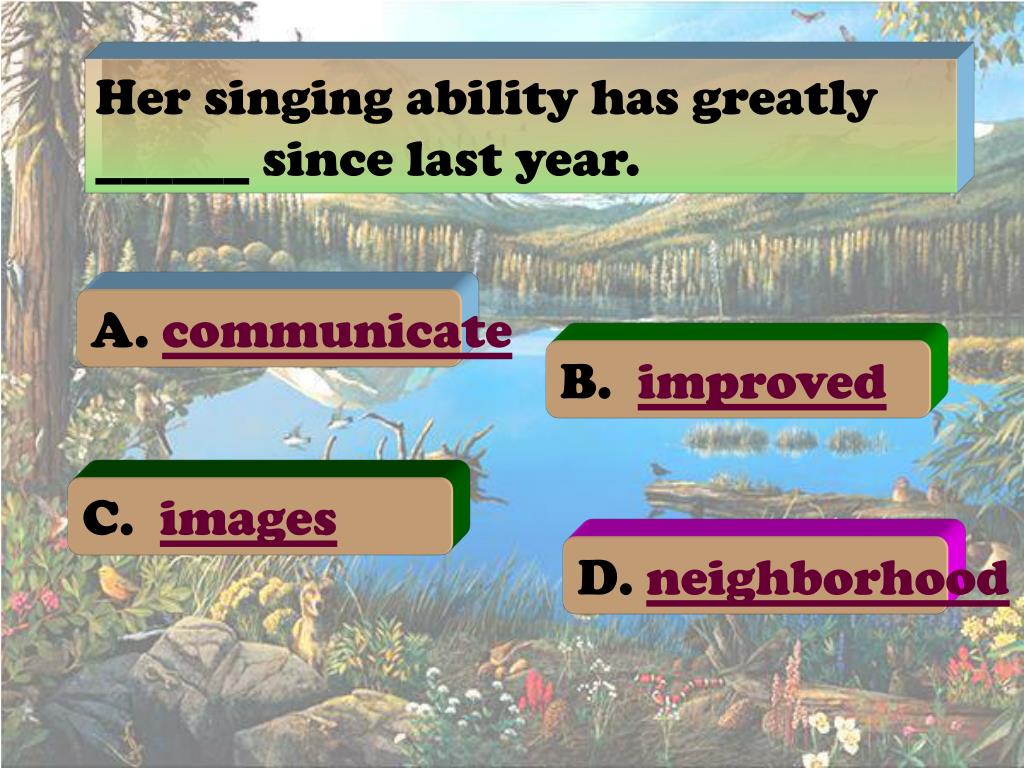 Her singing ability has greatly ______ since last year.

A. communicate

B. improved

C. images

D. neighborhood